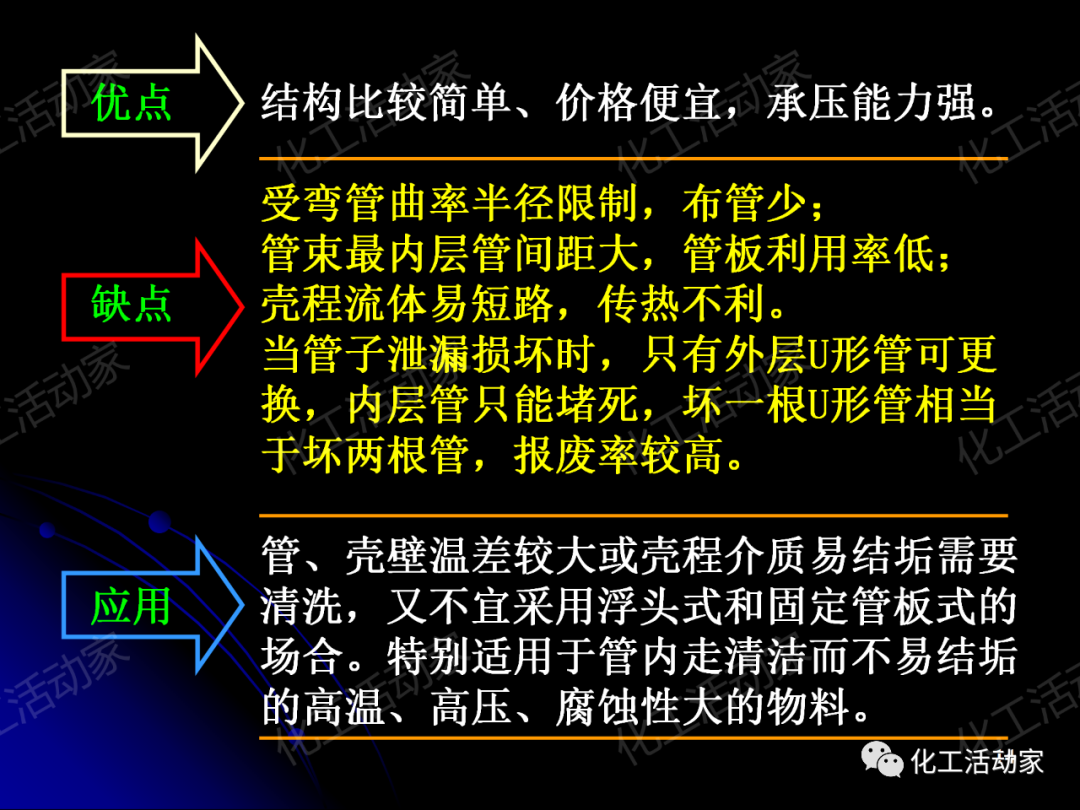 优点

结构比较简单、价格便宜，承压能力强。

缺点

受弯管曲率半径限制，布管少；
管束最内层管间距大，管板利用率低；
壳程流体易短路，传热不利。
当管子泄漏损坏时，只有外层U形管可更换，内层管只能堵死，坏一根U形管相当于坏两根管，报废率较高。

应用

管、壳壁温差较大或壳程介质易结垢需要清洗，又不宜采用浮头式和固定管板式的场合。特别适用于管内走清洁而不易结垢的高温、高压、腐蚀性大的物料。

化工活动家